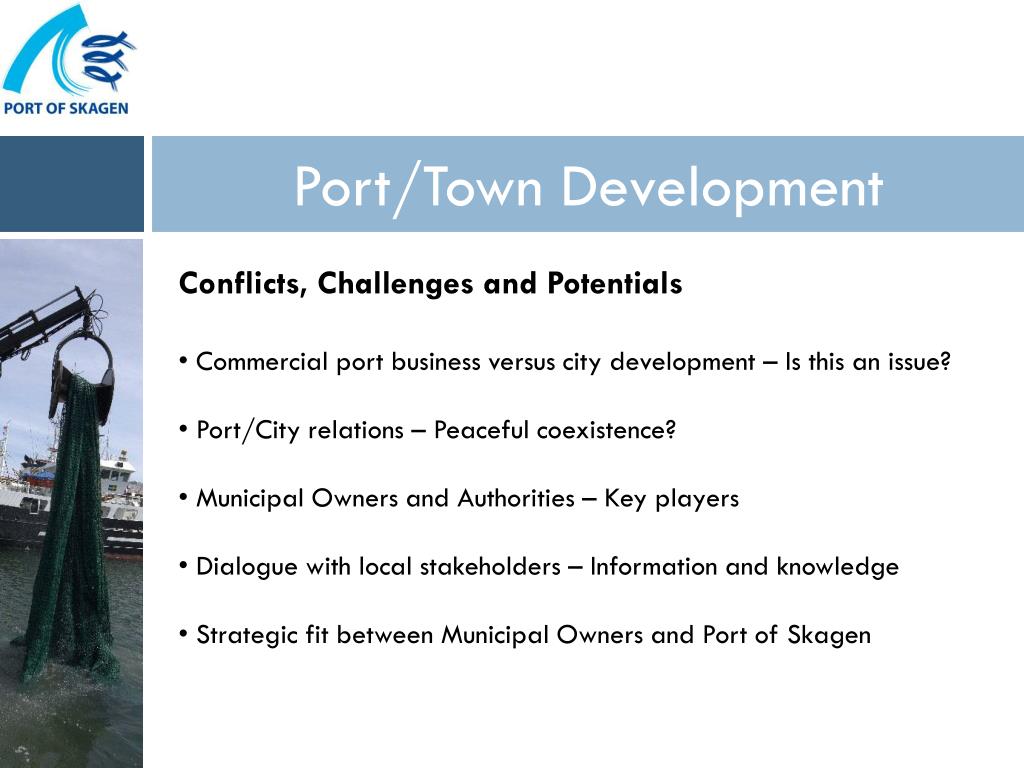 PORT OF SKAGEN

Port/Town Development

Conflicts, Challenges and Potentials

• Commercial port business versus city development – Is this an issue?

• Port/City relations – Peaceful coexistence?

• Municipal Owners and Authorities – Key players

• Dialogue with local stakeholders – Information and knowledge

• Strategic fit between Municipal Owners and Port of Skagen